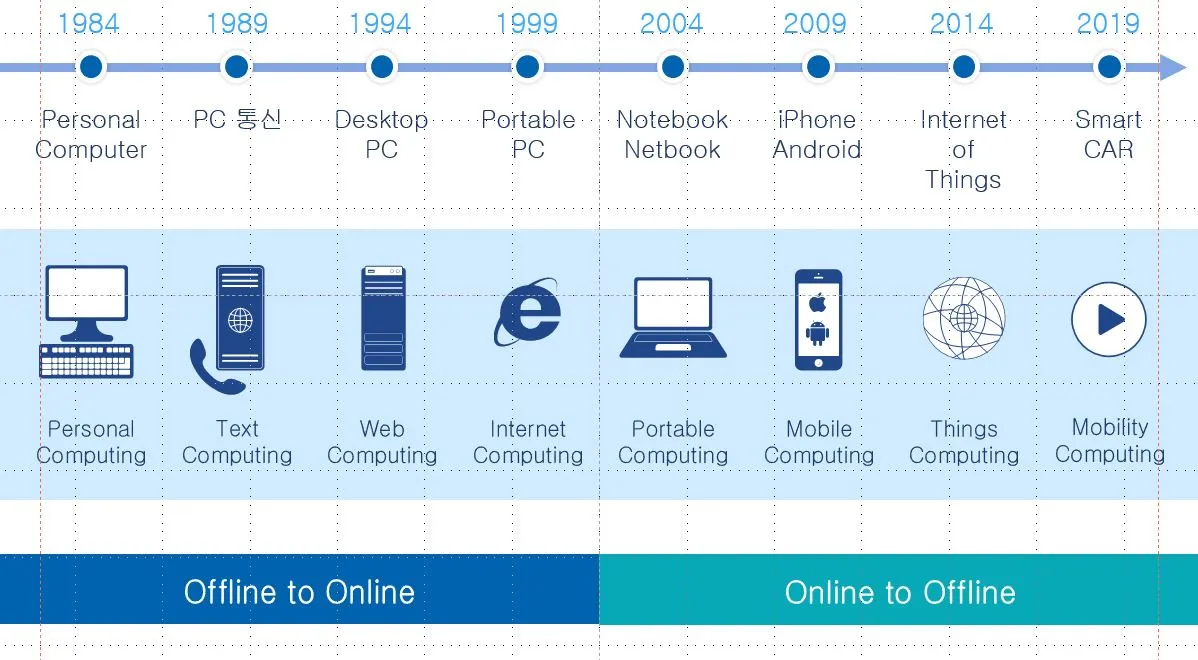 1984 1989 1994 1999 2004 2009 2014 2019

Personal Computer

PC 통신

Desktop PC

Portable PC

Notebook Netbook

iPhone Android

Internet of Things

Smart CAR

Personal Computing

Text Computing

Web Computing

Internet Computing

Portable Computing

Mobile Computing

Things Computing

Mobility Computing

Offline to Online

Online to Offline